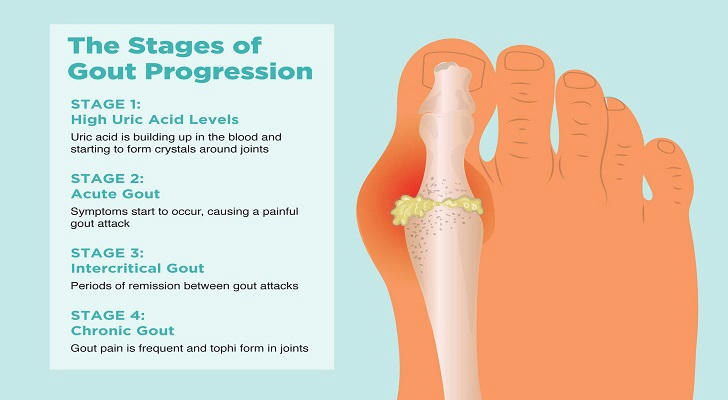 The Stages of Gout Progression

STAGE 1:
High Uric Acid Levels
Uric acid is building up in the blood and starting to form crystals around joints

STAGE 2:
Acute Gout
Symptoms start to occur, causing a painful gout attack

STAGE 3:
Intercritical Gout
Periods of remission between gout attacks

STAGE 4:
Chronic Gout
Gout pain is frequent and tophi form in joints